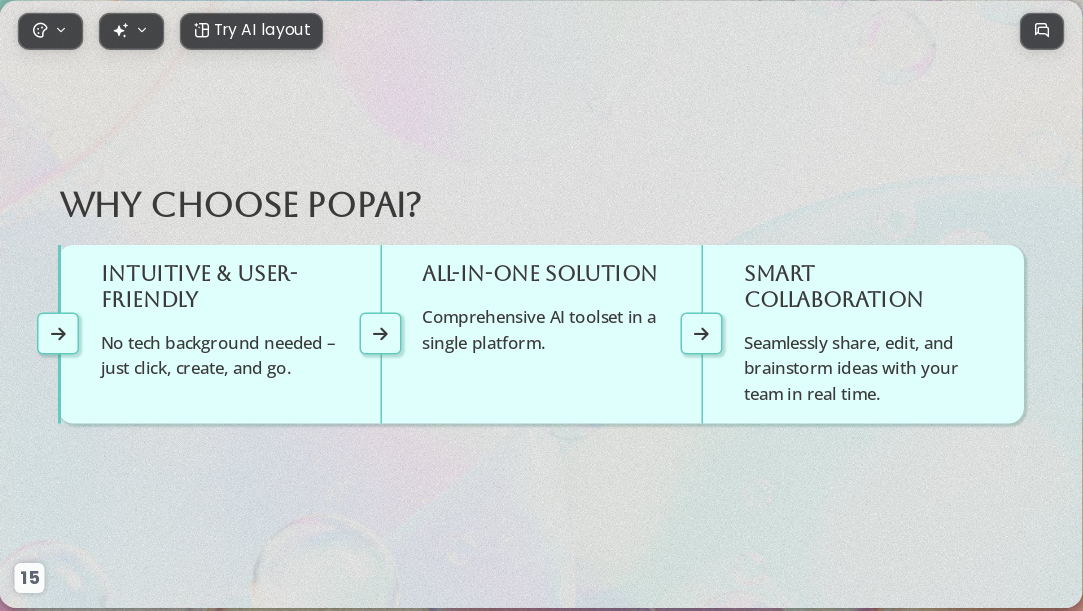 Try AI layout

WHY CHOOSE POPAI?

INTUITIVE & USER-FRIENDLY

No tech background needed – just click, create, and go.

ALL-IN-ONE SOLUTION

Comprehensive AI toolset in a single platform.

SMART COLLABORATION

Seamlessly share, edit, and brainstorm ideas with your team in real time.

15